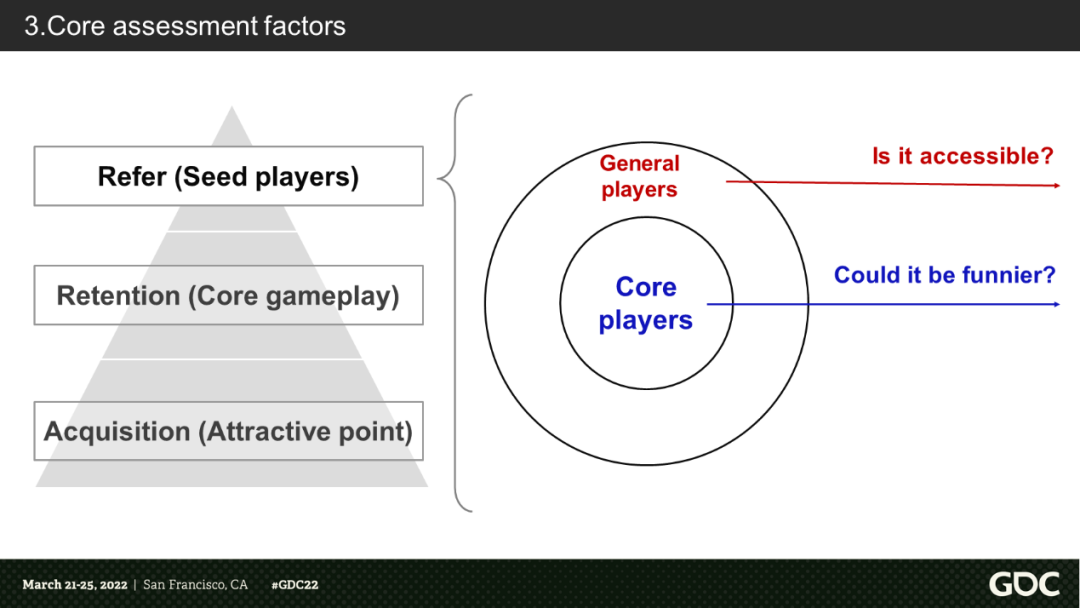 3.Core assessment factors

Refer (Seed players)

Retention (Core gameplay)

Acquisition (Attractive point)

General players

Core players

Is it accessible?

Could it be funnier?

March 21-25, 2022 | San Francisco, CA #GDC22

GDC